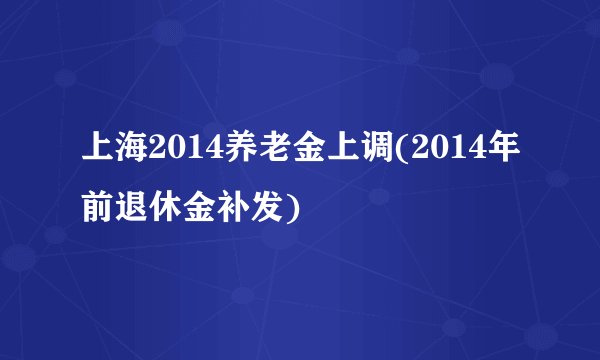 上海2014养老金上调(2014年前退休金补发)